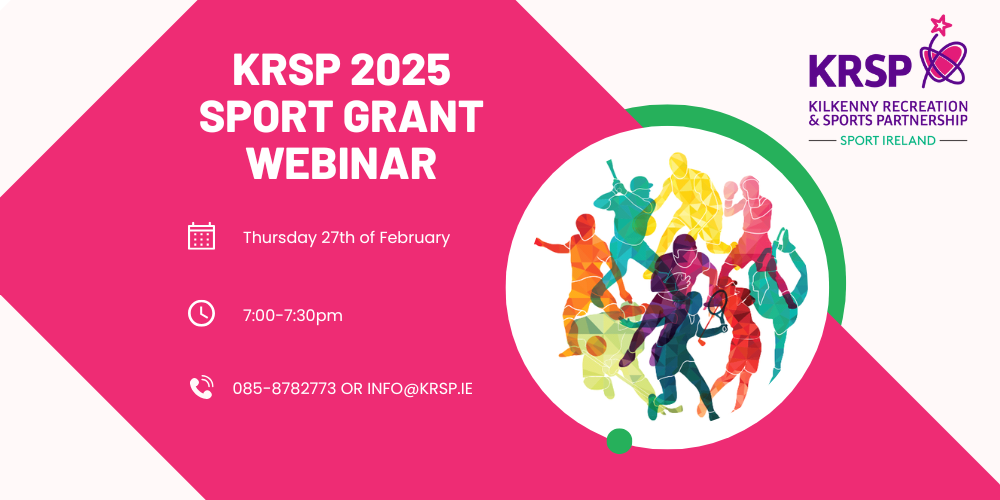 KRSP 2025 SPORT GRANT WEBINAR

Thursday 27th of February

7:00-7:30pm

085-8782773 OR INFO@KRSP.IE

KRSP
KILKENNY RECREATION & SPORTS PARTNERSHIP
SPORT IRELAND